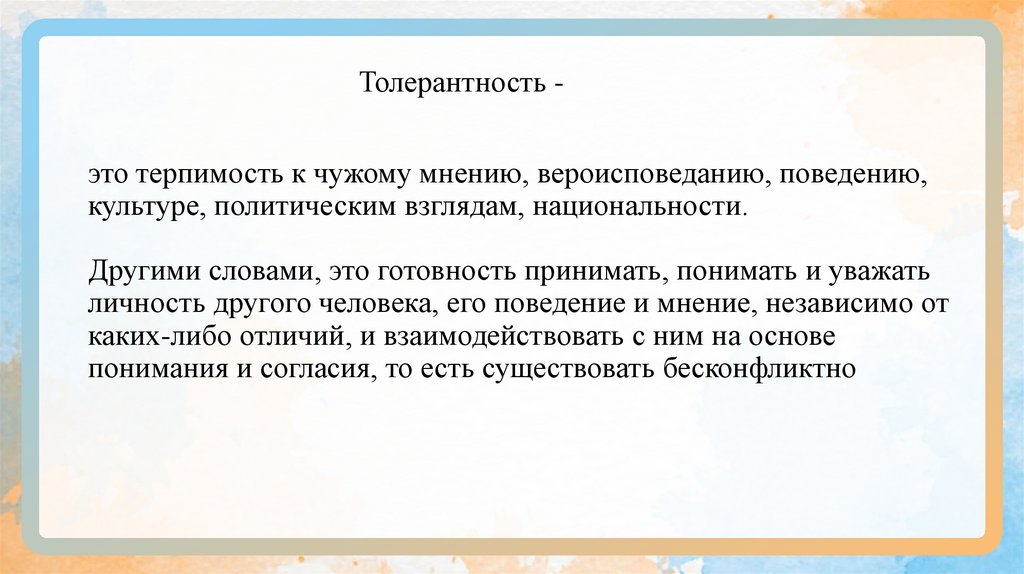 Толерантность -

это терпимость к чужому мнению, вероисповеданию, поведению, культуре, политическим взглядам, национальности.

Другими словами, это готовность принимать, понимать и уважать личность другого человека, его поведение и мнение, независимо от каких-либо отличий, и взаимодействовать с ним на основе понимания и согласия, то есть существовать бесконфликтно